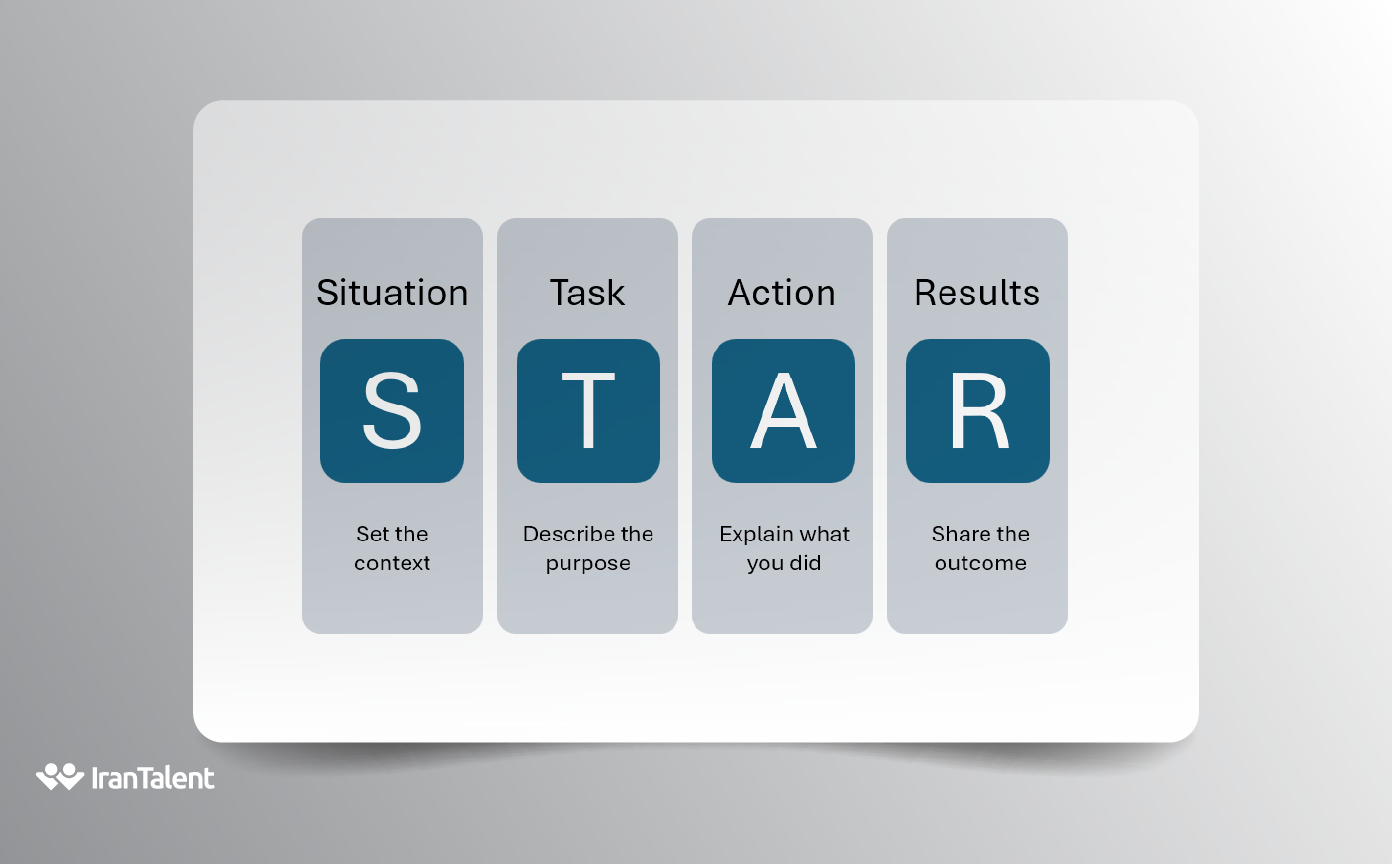 Situation
S
Set the context

Task
T
Describe the purpose

Action
A
Explain what you did

Results
R
Share the outcome

IranTalent